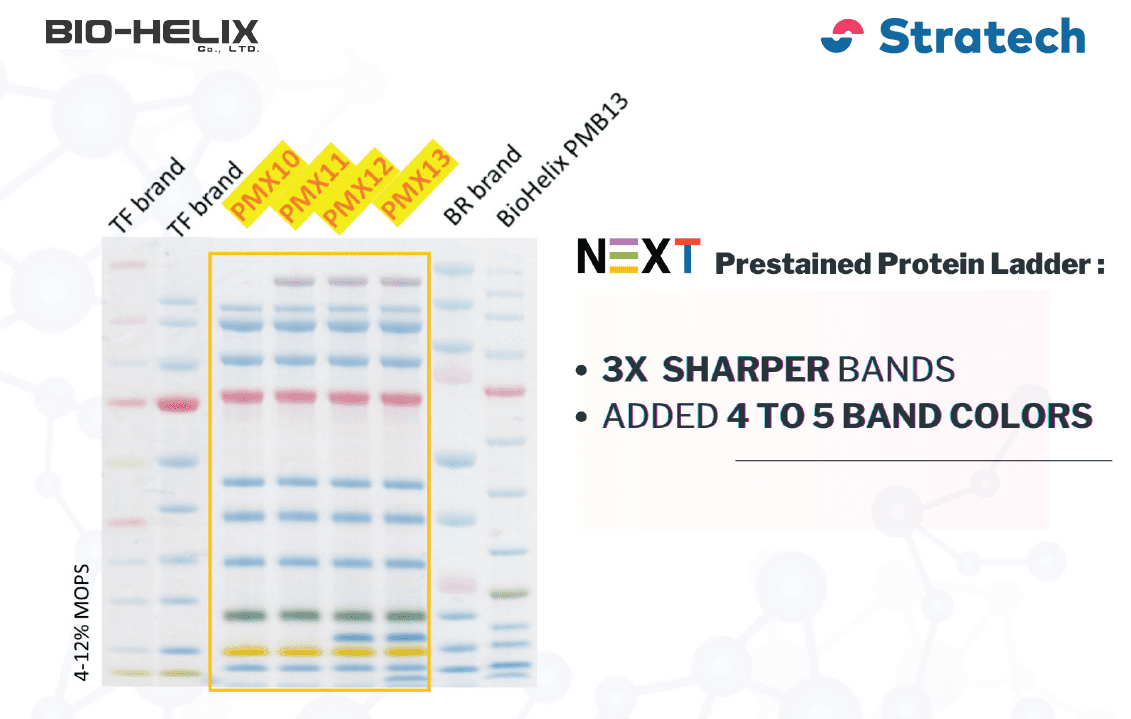 BIO-HELIX Co., LTD.

Stratech

TF brand
TF brand
PMX10
PMX11
PMX12
PMX13
BR brand
BioHelix PMB13

4-12% MOPS

NEXT Prestained Protein Ladder :

• 3X SHARPER BANDS
• ADDED 4 TO 5 BAND COLORS